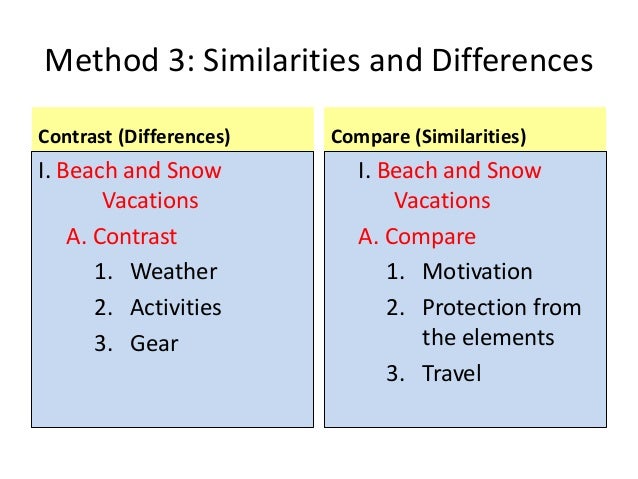 Method 3: Similarities and Differences

Contrast (Differences)

I. Beach and Snow Vacations

A. Contrast

1. Weather
2. Activities
3. Gear

Compare (Similarities)

I. Beach and Snow Vacations

A. Compare

1. Motivation
2. Protection from the elements
3. Travel